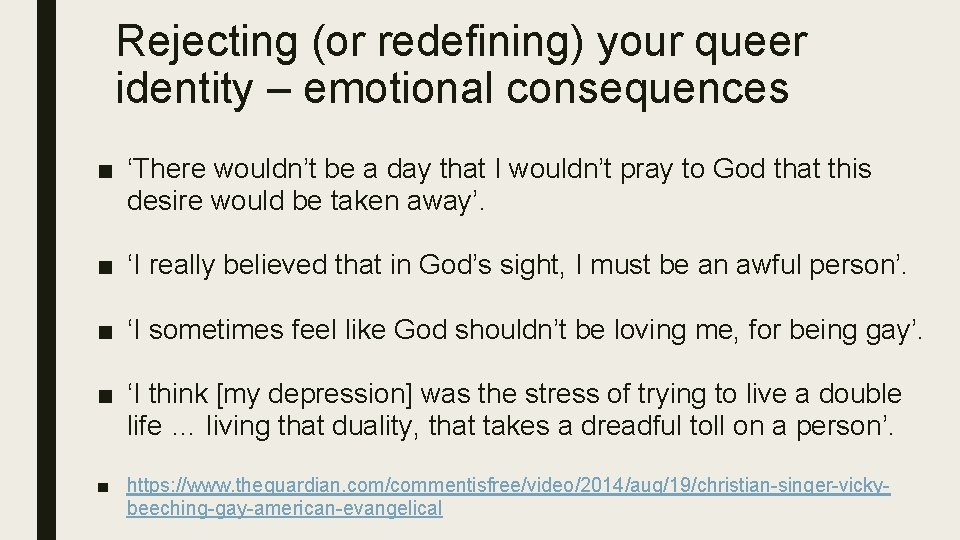 Rejecting (or redefining) your queer identity – emotional consequences

■ ‘There wouldn’t be a day that I wouldn’t pray to God that this desire would be taken away’.

■ ‘I really believed that in God’s sight, I must be an awful person’.

■ ‘I sometimes feel like God shouldn’t be loving me, for being gay’.

■ ‘I think [my depression] was the stress of trying to live a double life … living that duality, that takes a dreadful toll on a person’.

■ https://www.theguardian.com/commentisfree/video/2014/aug/19/christian-singer-vicky-beeching-gay-american-evangelical